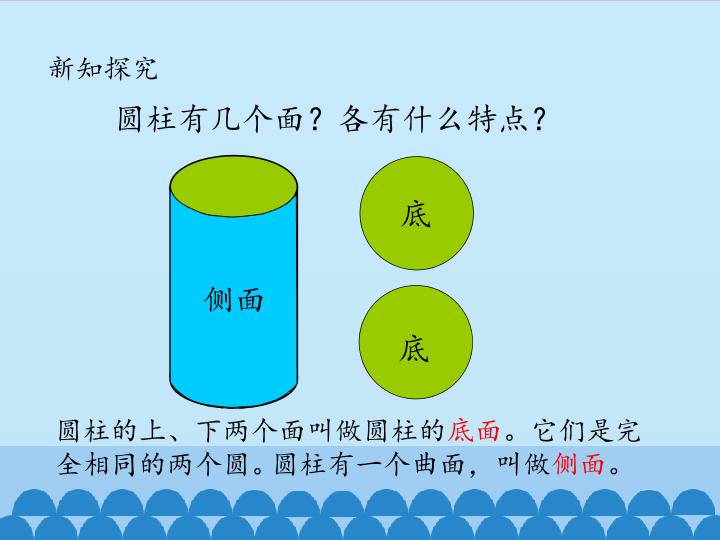 新知探究

圆柱有几个面？各有什么特点？

侧面

底

底

圆柱的上、下两个面叫做圆柱的底面。它们是完全相同的两个圆。圆柱有一个曲面，叫做侧面。